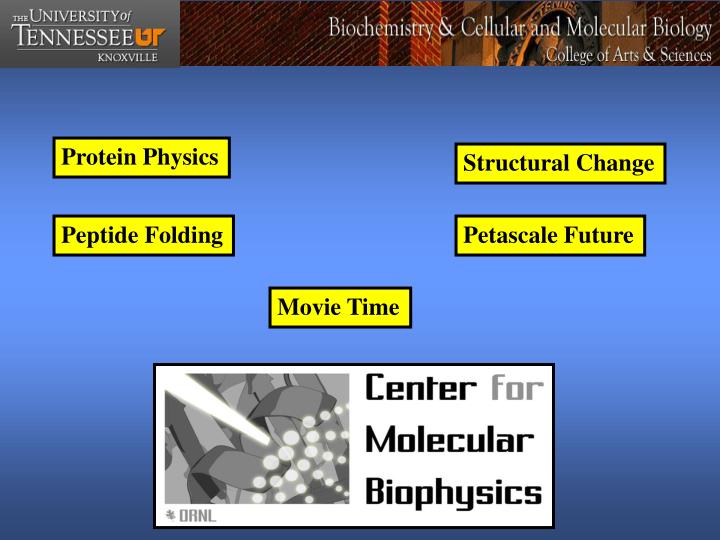 THE UNIVERSITY of TENNESSEE UT KNOXVILLE

Biochemistry & Cellular and Molecular Biology
College of Arts & Sciences

Protein Physics

Structural Change

Peptide Folding

Petascale Future

Movie Time

ORNL

Center for Molecular Biophysics